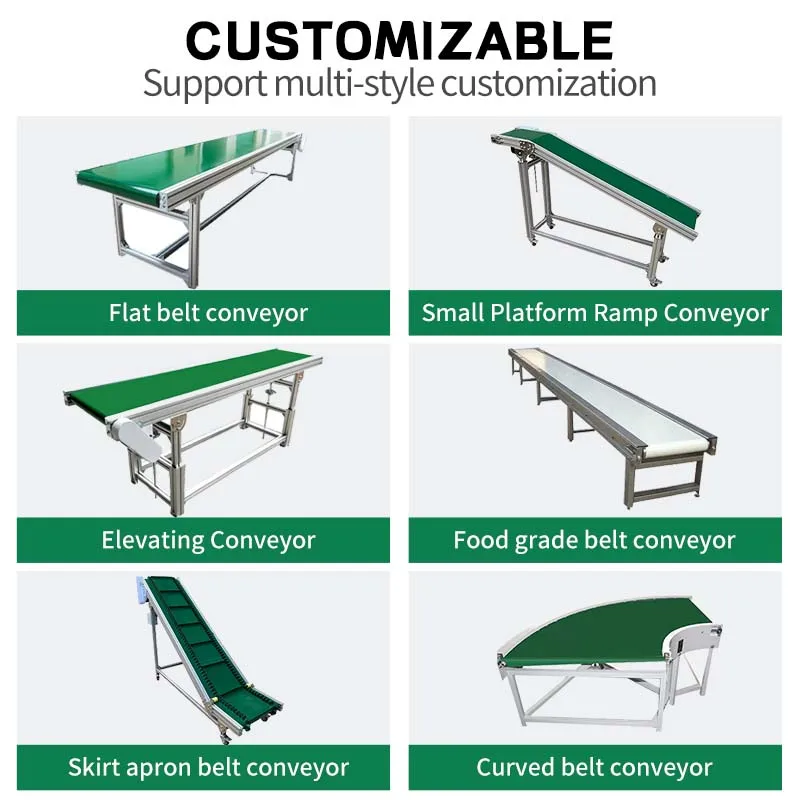 CUSTOMIZABLE
Support multi-style customization

Flat belt conveyor

Small Platform Ramp Conveyor

Elevating Conveyor

Food grade belt conveyor

Skirt apron belt conveyor

Curved belt conveyor